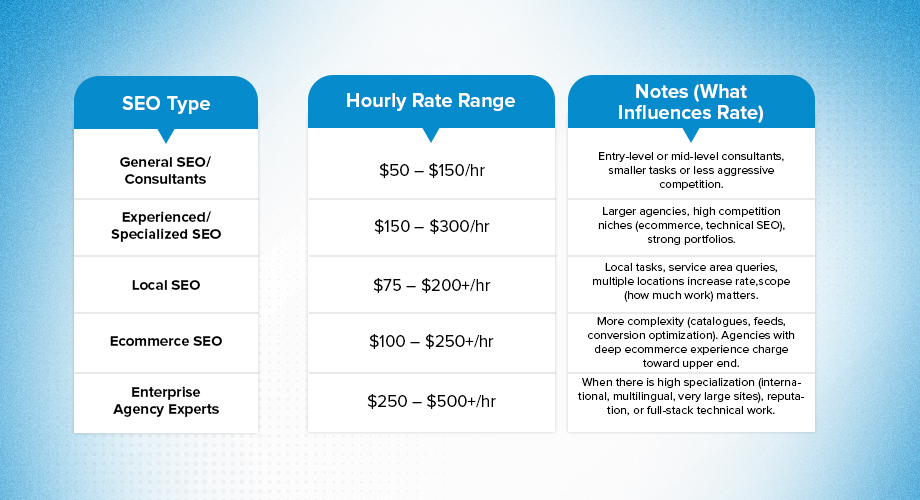 | SEO Type | Hourly Rate Range | Notes (What Influences Rate) |
|---|---|---|
| General SEO/ Consultants | \$50 – \$150/hr | Entry-level or mid-level consultants, smaller tasks or less aggressive competition. |
| Experienced/ Specialized SEO | \$150 – \$300/hr | Larger agencies, high competition niches (ecommerce, technical SEO), strong portfolios. |
| Local SEO | \$75 – \$200+/hr | Local tasks, service area queries, multiple locations increase rate,scope (how much work) matters. |
| Ecommerce SEO | \$100 – \$250+/hr | More complexity (catalogues, feeds, conversion optimization). Agencies with deep ecommerce experience charge toward upper end. |
| Enterprise Agency Experts | \$250 – \$500+/hr | When there is high specialization (international, multilingual, very large sites), reputation, or full-stack technical work. |